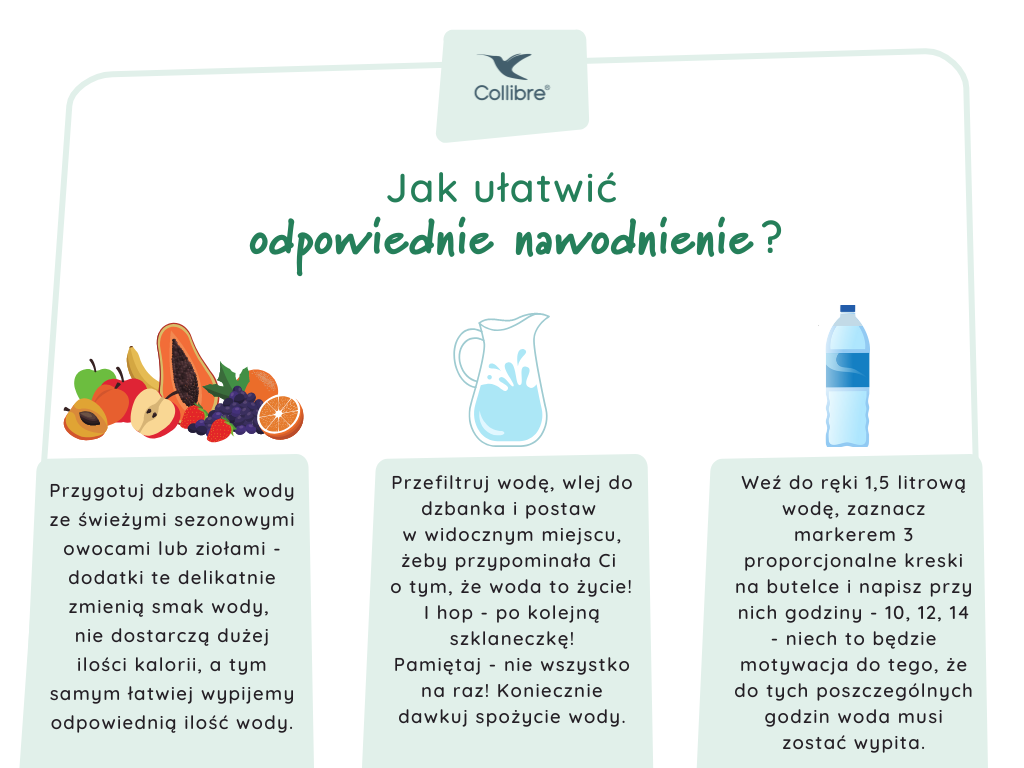 Collibre®

Jak ułatwić
odpowiednie nawodnienie?

Przygotuj dzbanek wody ze świeżymi sezonowymi owocami lub ziołami - dodatki te delikatnie zmienią smak wody, nie dostarczą dużej ilości kalorii, a tym samym łatwiej wypijemy odpowiednią ilość wody.

Przefiltruj wodę, wlej do dzbanka i postaw w widocznym miejscu, żeby przypominała Ci o tym, że woda to życie! I hop - po kolejną szklaneczkę! Pamiętaj - nie wszystko na raz! Koniecznie dawkuj spożycie wody.

Weź do ręki 1,5 litrową wodę, zaznacz markerem 3 proporcjonalne kreski na butelce i napisz przy nich godziny - 10, 12, 14 - niech to będzie motywacja do tego, że do tych poszczególnych godzin woda musi zostać wypita.